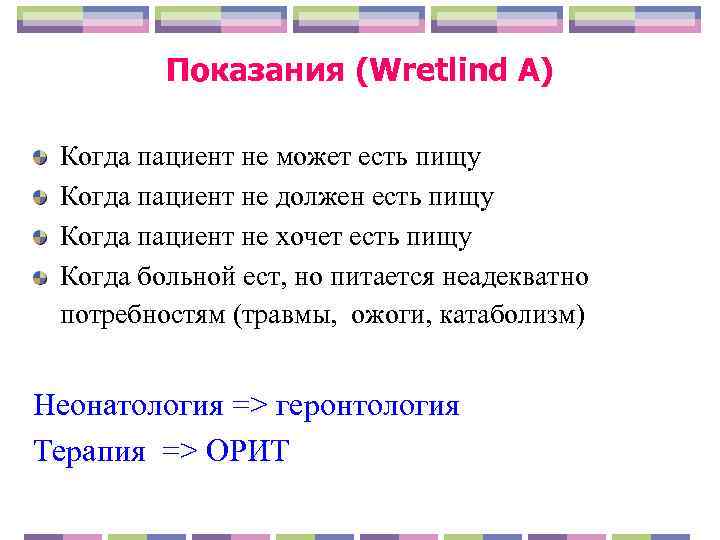 Показания (Wretlind A)

Когда пациент не может есть пищу
Когда пациент не должен есть пищу
Когда пациент не хочет есть пищу
Когда больной ест, но питается неадекватно потребностям (травмы, ожоги, катаболизм)

Неонатология => геронтология
Терапия => ОРИТ